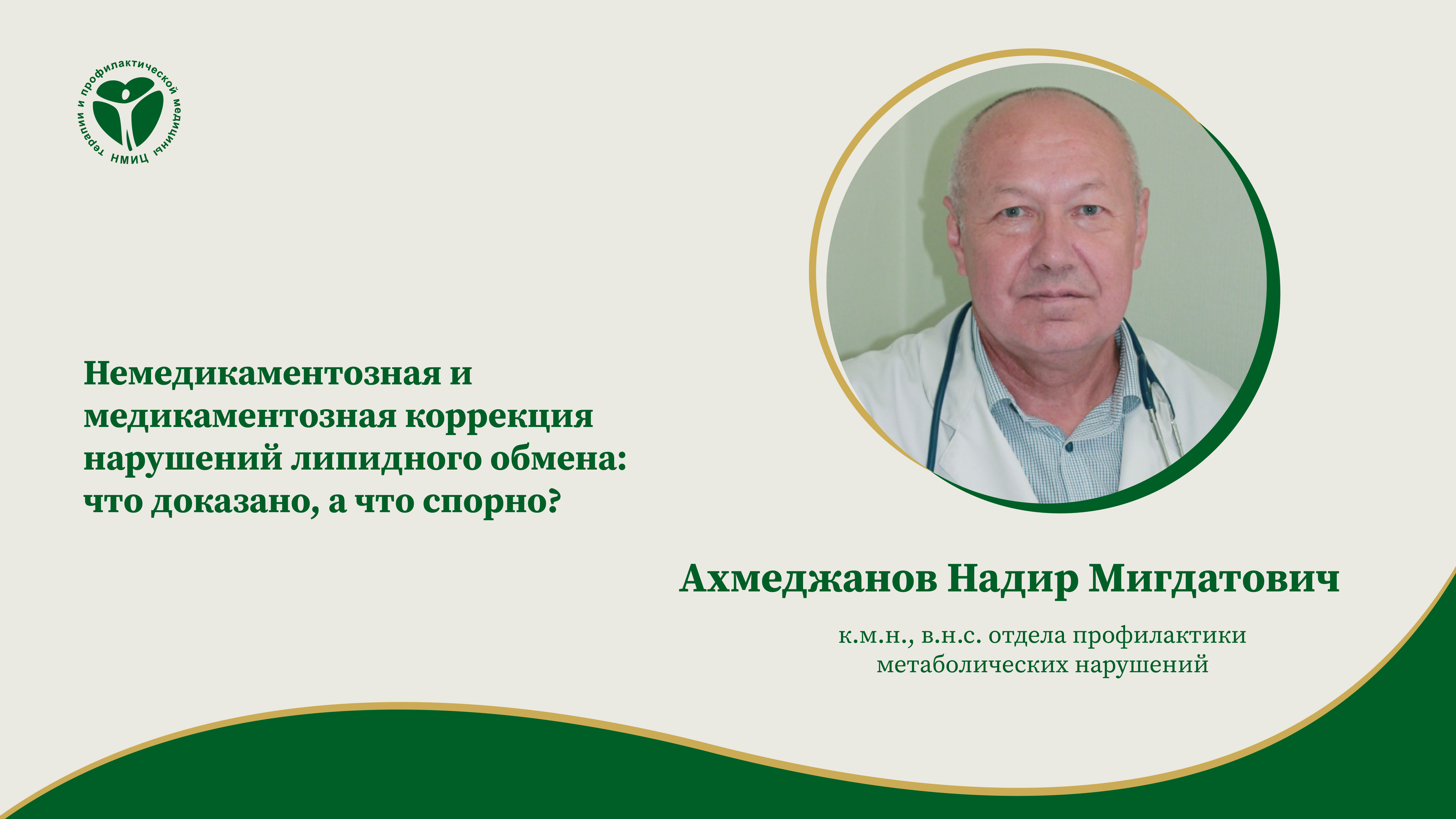 НМИЦ терапии и профилактической медицины

Немедикаментозная и медикаментозная коррекция нарушений липидного обмена: что доказано, а что спорно?

Ахмеджанов Надир Мигдатович

к.м.н., в.н.с. отдела профилактики метаболических нарушений